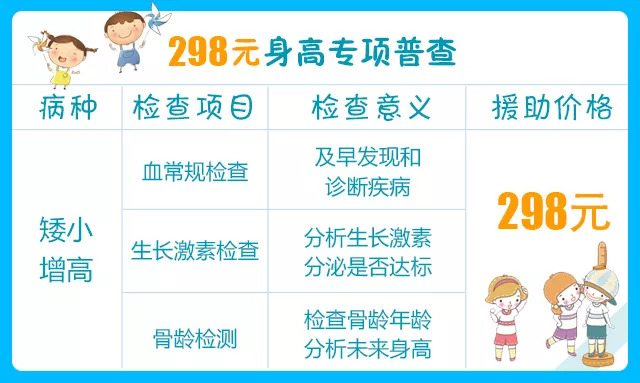 298元身高专项普查

| 病种 | 检查项目 | 检查意义 | 援助价格 |
|---|---|---|---|
| 矮小增高 | 血常规检查 | 及早发现和诊断疾病 | 298元 |
| | 生长激素检查 | 分析生长激素分泌是否达标 | |
| | 骨龄检测 | 检查骨龄年龄分析未来身高 | |